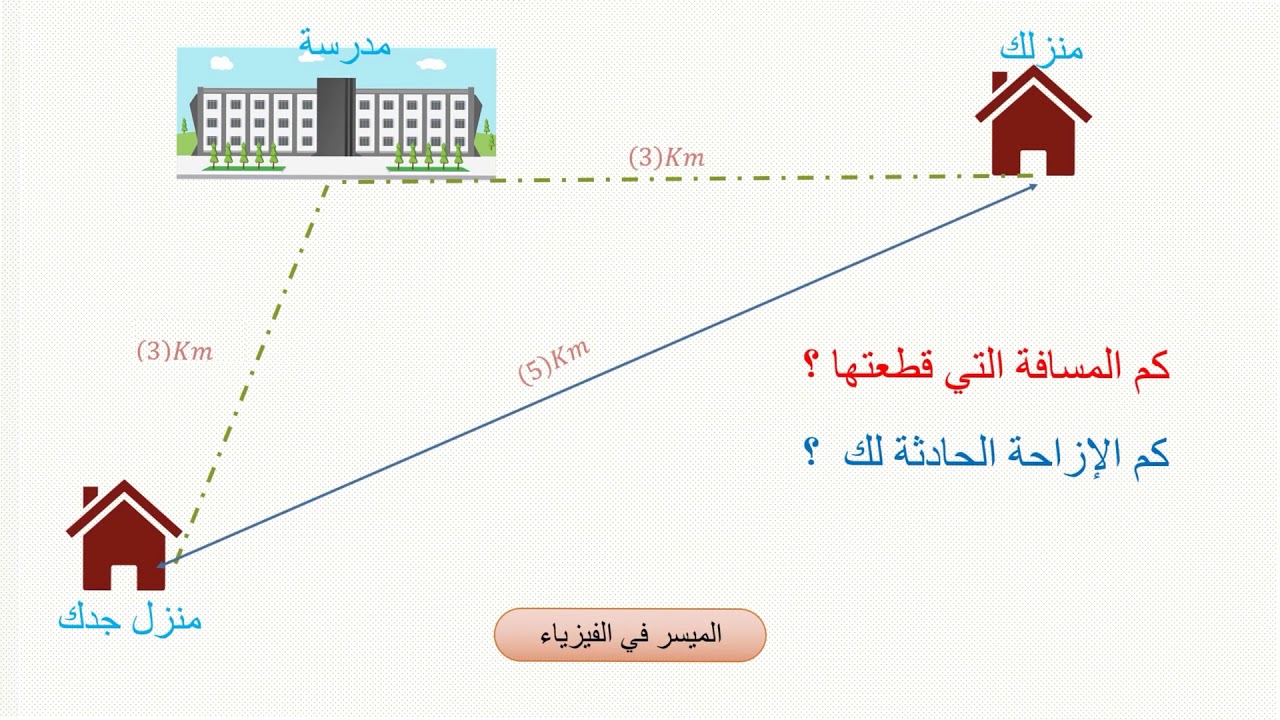 مدرسة

منزلك

$(3)Km$

$(3)Km$

$(5)Km$

كم المسافة التي قطعتها ؟

كم الإزاحة الحادثة لك ؟

منزل جدك

الميسر في الفيزياء